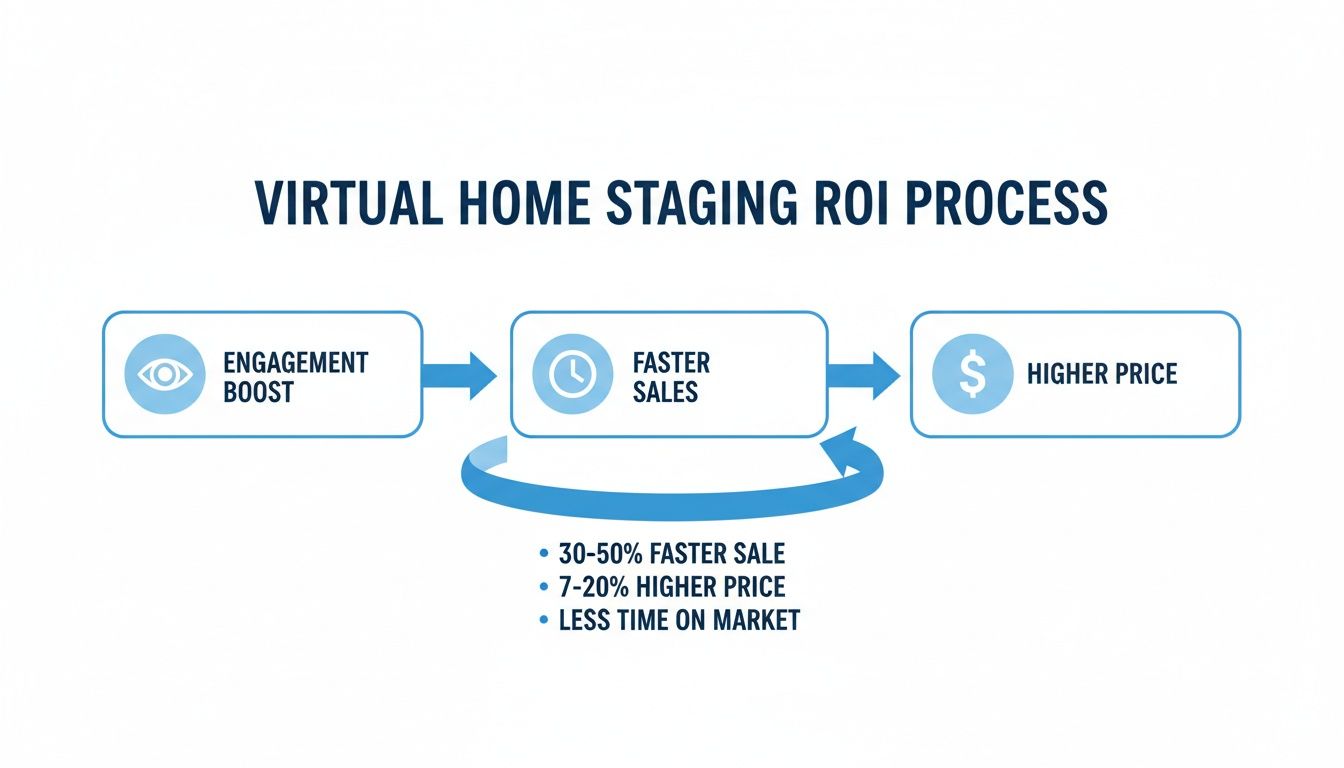 VIRTUAL HOME STAGING ROI PROCESS

ENGAGEMENT BOOST

FASTER SALES

$

HIGHER PRICE

• 30-50% FASTER SALE
• 7-20% HIGHER PRICE
• LESS TIME ON MARKET